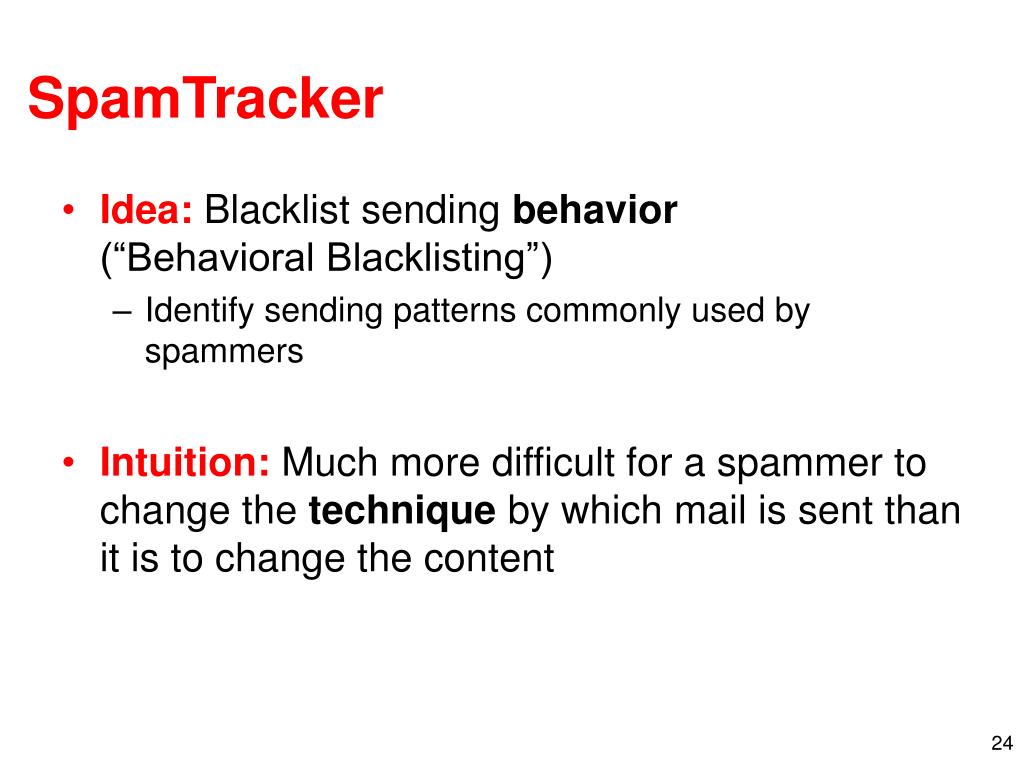 SpamTracker

• Idea: Blacklist sending behavior (“Behavioral Blacklisting”)
– Identify sending patterns commonly used by spammers

• Intuition: Much more difficult for a spammer to change the technique by which mail is sent than it is to change the content

24